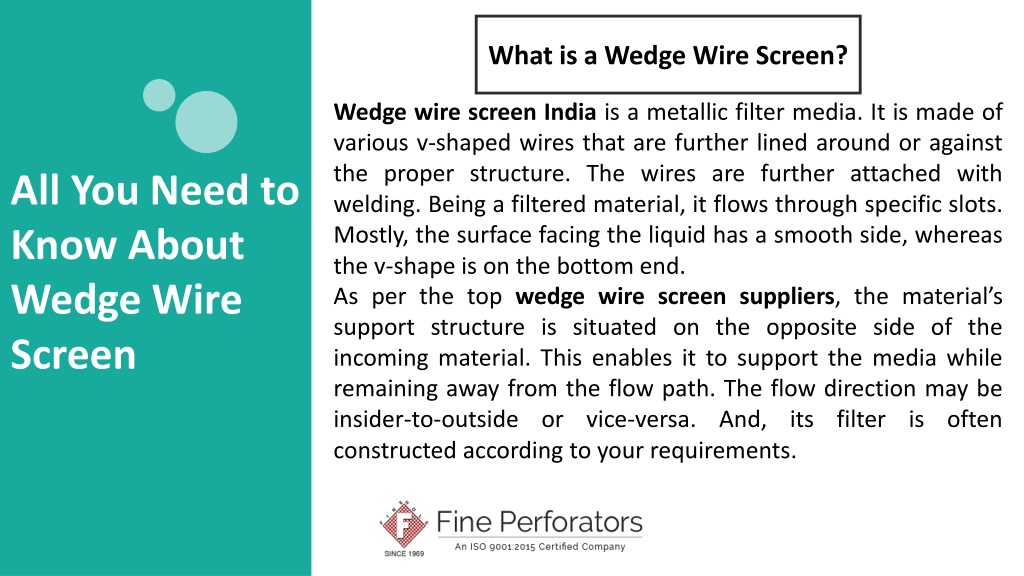 All You Need to Know About Wedge Wire Screen

What is a Wedge Wire Screen?

Wedge wire screen India is a metallic filter media. It is made of various v-shaped wires that are further lined around or against the proper structure. The wires are further attached with welding. Being a filtered material, it flows through specific slots. Mostly, the surface facing the liquid has a smooth side, whereas the v-shape is on the bottom end.
As per the top wedge wire screen suppliers, the material's support structure is situated on the opposite side of the incoming material. This enables it to support the media while remaining away from the flow path. The flow direction may be insider-to-outside or vice-versa. And, its filter is often constructed according to your requirements.

F
SINCE 1969
Fine Perforators
An ISO 9001:2015 Certified Company